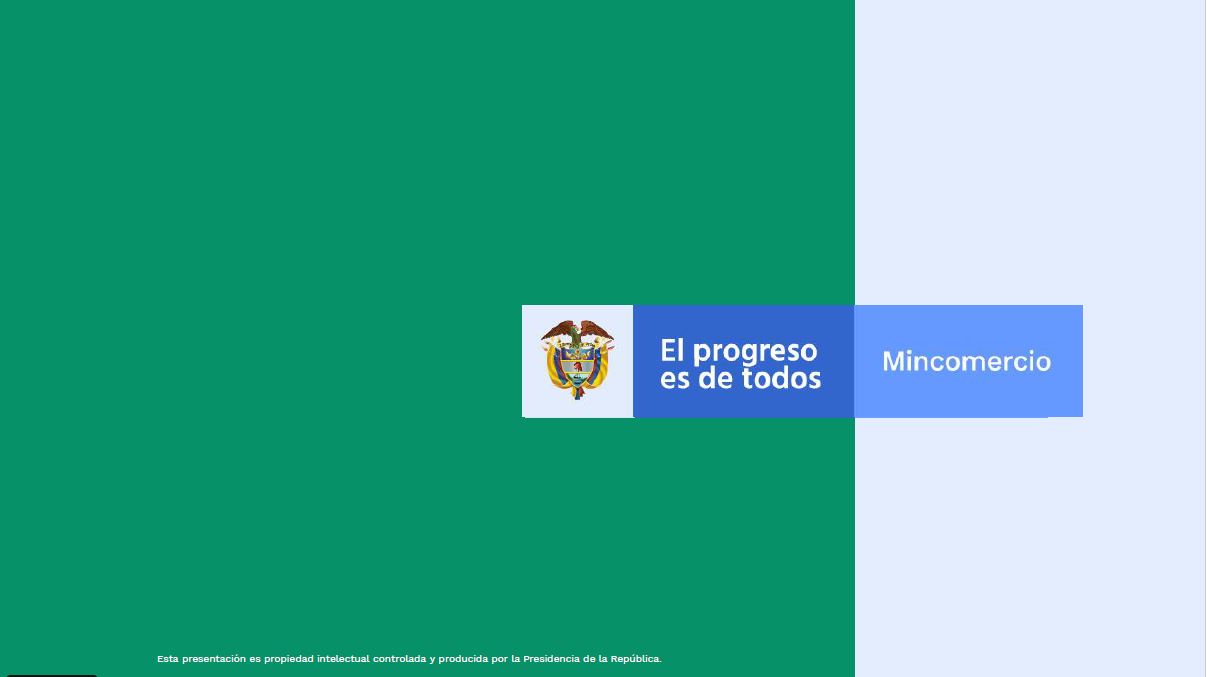 El progreso es de todos

Mincomercio

Esta presentación es propiedad intelectual controlada y producida por la Presidencia de la República.